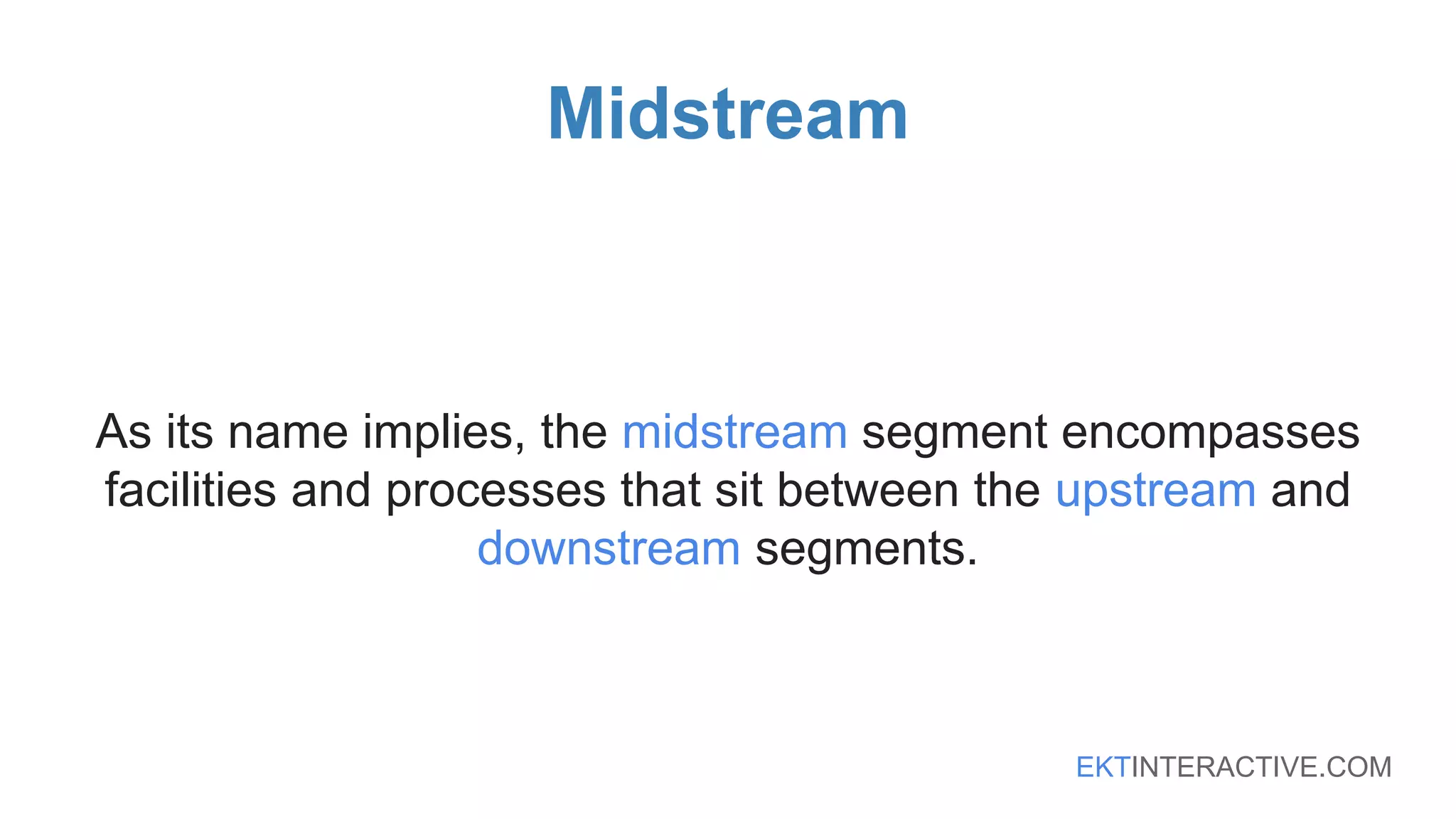 Midstream

As its name implies, the midstream segment encompasses facilities and processes that sit between the upstream and downstream segments.

EKTINTERACTIVE.COM